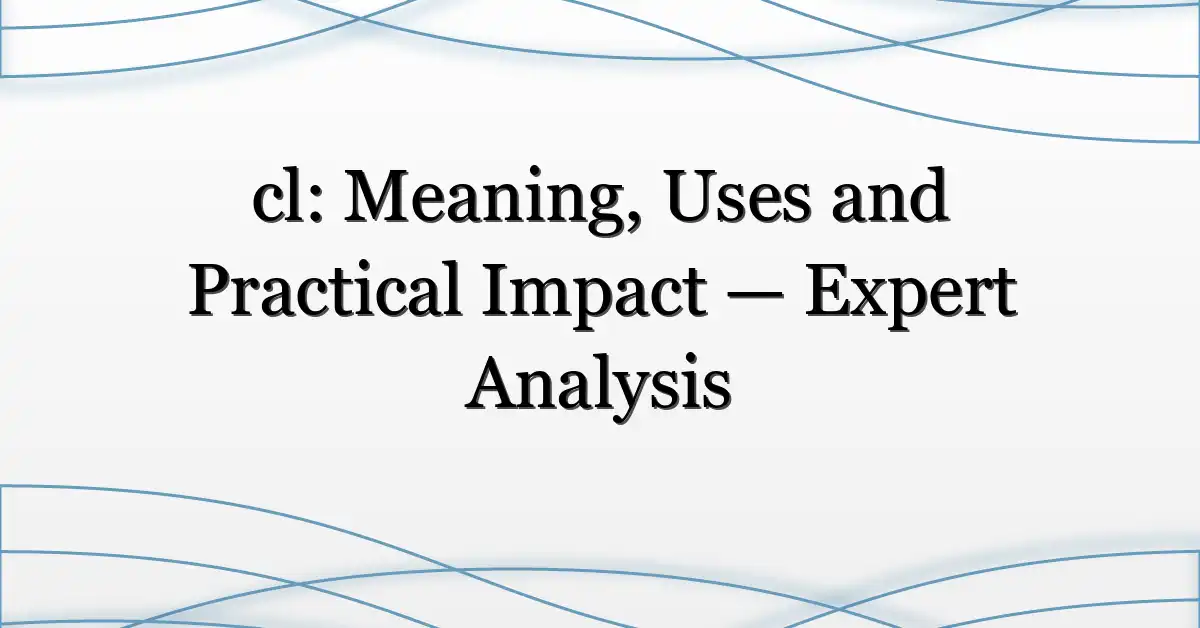 cl: Meaning, Uses and Practical Impact — Expert Analysis